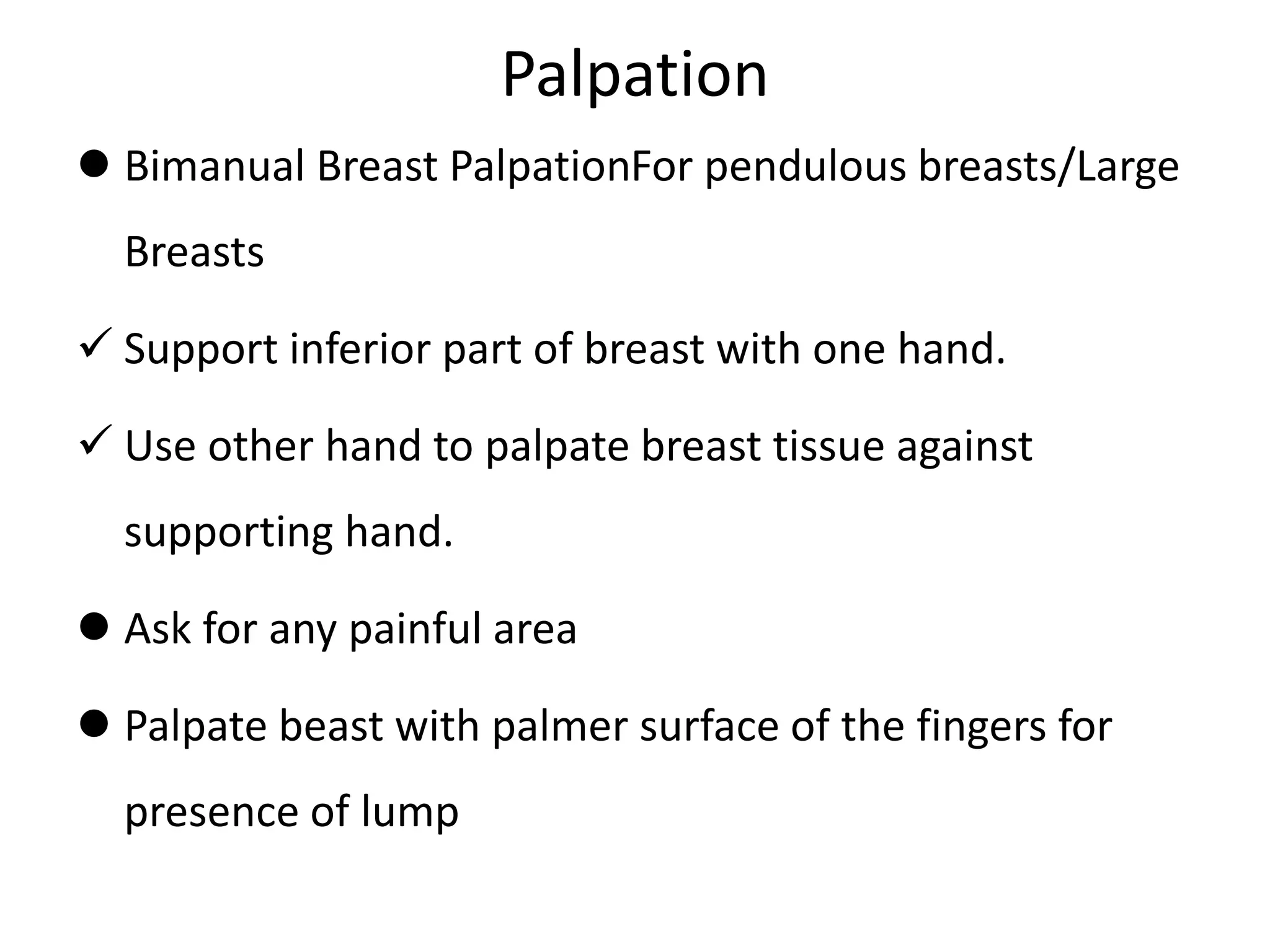 Palpation

● Bimanual Breast PalpationFor pendulous breasts/Large Breasts

✓ Support inferior part of breast with one hand.

✓ Use other hand to palpate breast tissue against supporting hand.

● Ask for any painful area

● Palpate beast with palmer surface of the fingers for presence of lump